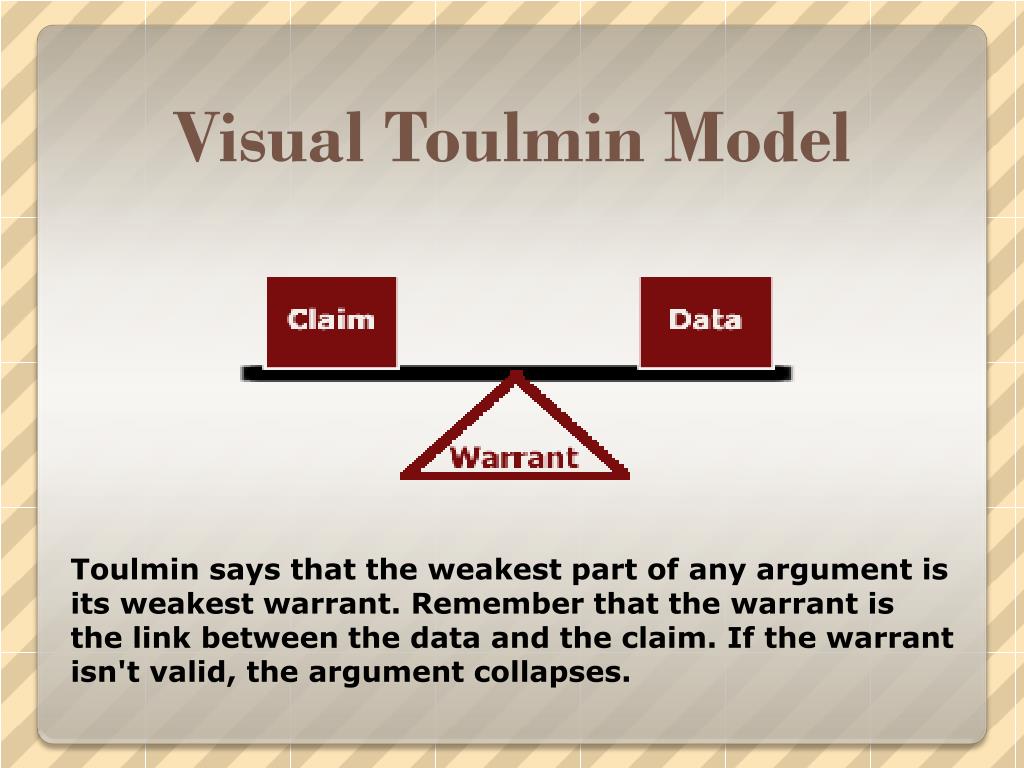 Visual Toulmin Model

Claim

Data

Warrant

Toulmin says that the weakest part of any argument is its weakest warrant. Remember that the warrant is the link between the data and the claim. If the warrant isn't valid, the argument collapses.